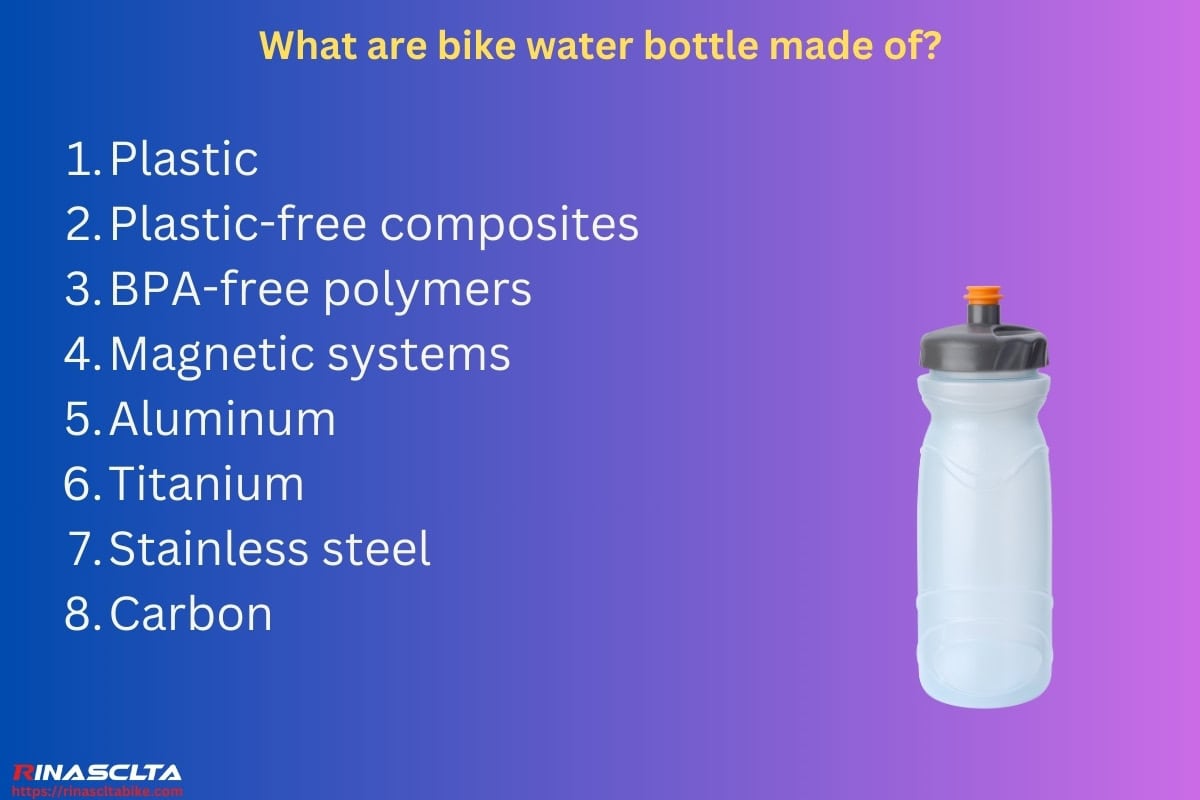 What are bike water bottle made of?

1. Plastic
2. Plastic-free composites
3. BPA-free polymers
4. Magnetic systems
5. Aluminum
6. Titanium
7. Stainless steel
8. Carbon

RINASCLTA
https://rinascltabike.com